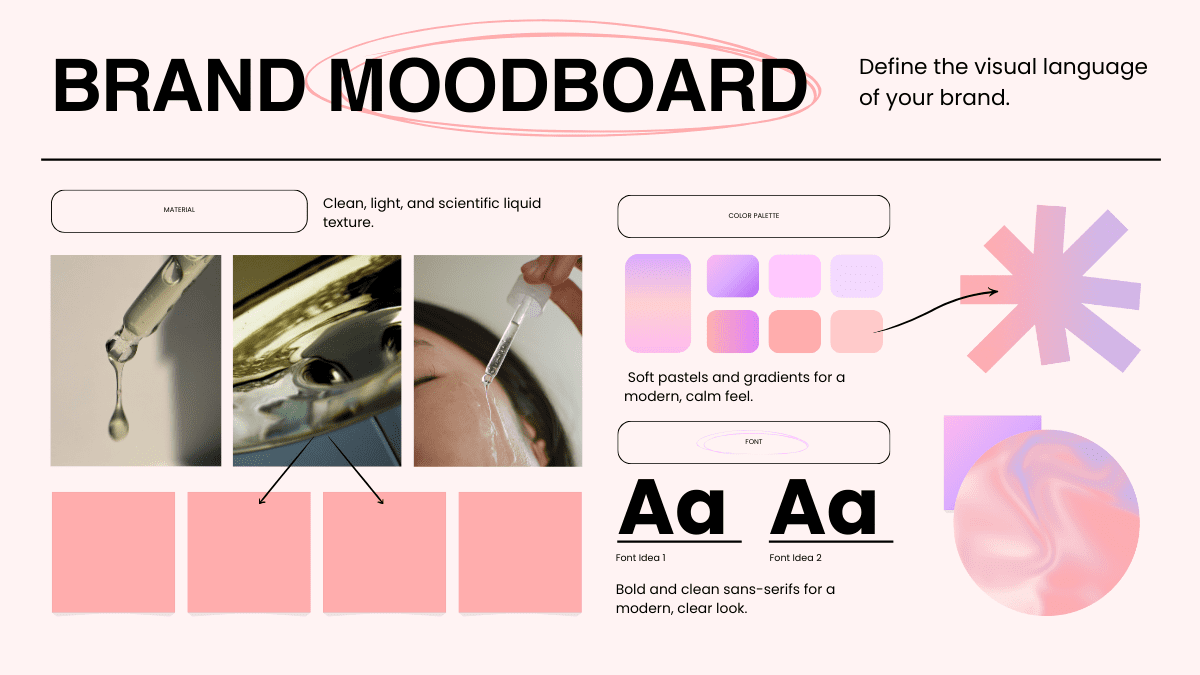 BRAND MOODBOARD

Define the visual language of your brand.

MATERIAL

Clean, light, and scientific liquid texture.

COLOR PALETTE

Soft pastels and gradients for a modern, calm feel.

FONT

Aa

Font Idea 1

Aa

Font Idea 2

Bold and clean sans-serifs for a modern, clear look.